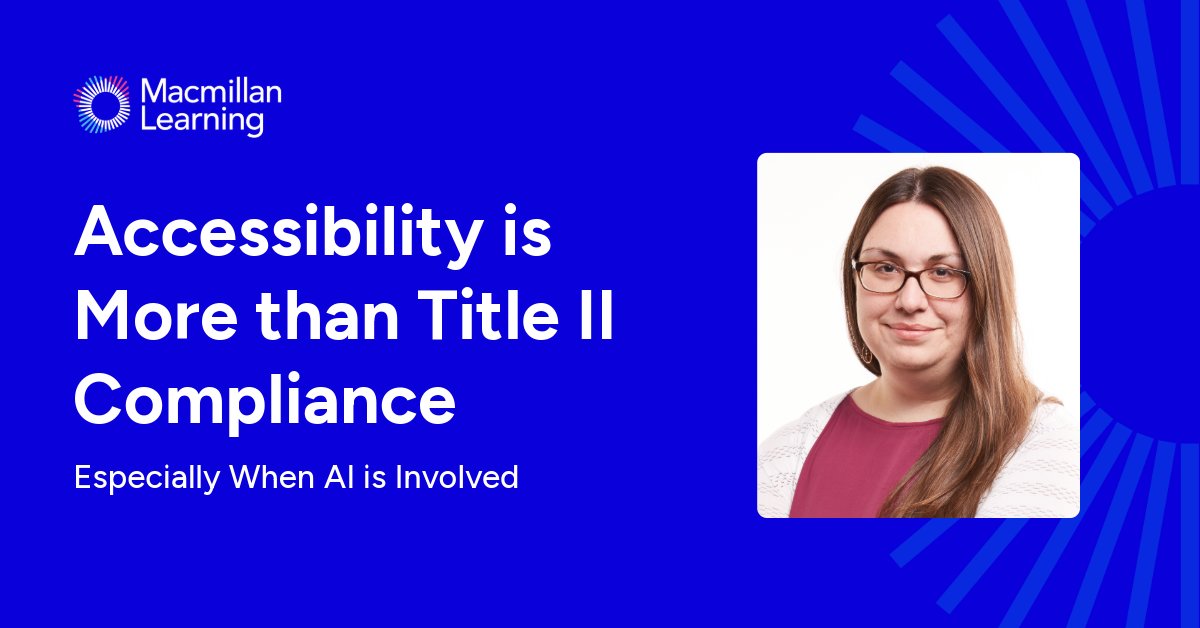 Macmillan Learning

Accessibility is More than Title II Compliance

Especially When AI is Involved